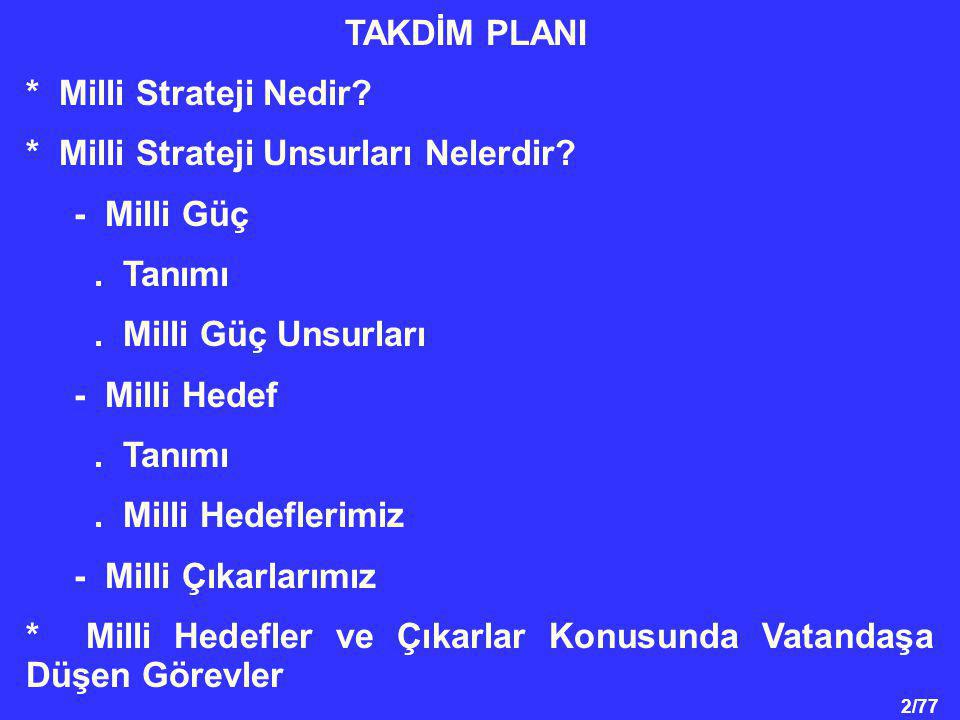 TAKDİM PLANI

* Milli Strateji Nedir?

* Milli Strateji Unsurları Nelerdir?

- Milli Güç

. Tanımı

. Milli Güç Unsurları

- Milli Hedef

. Tanımı

. Milli Hedeflerimiz

- Milli Çıkarlarımız

* Milli Hedefler ve Çıkarlar Konusunda Vatandaşa Düşen Görevler

2/77